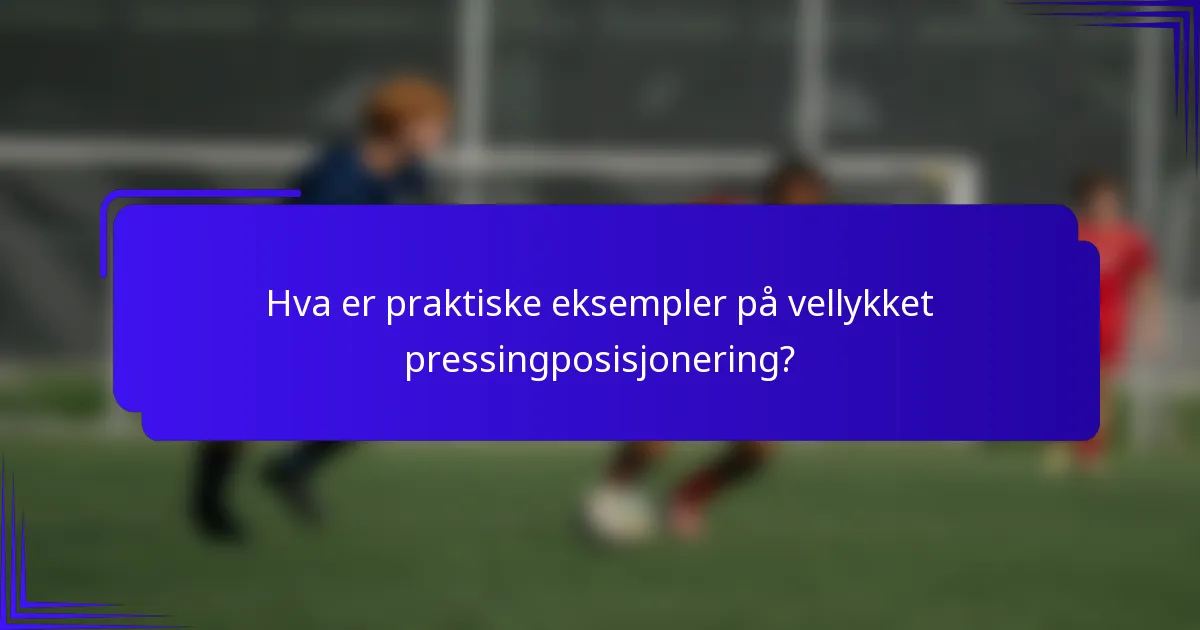 Hva er praktiske eksempler på vellykket pressingposisjonering?